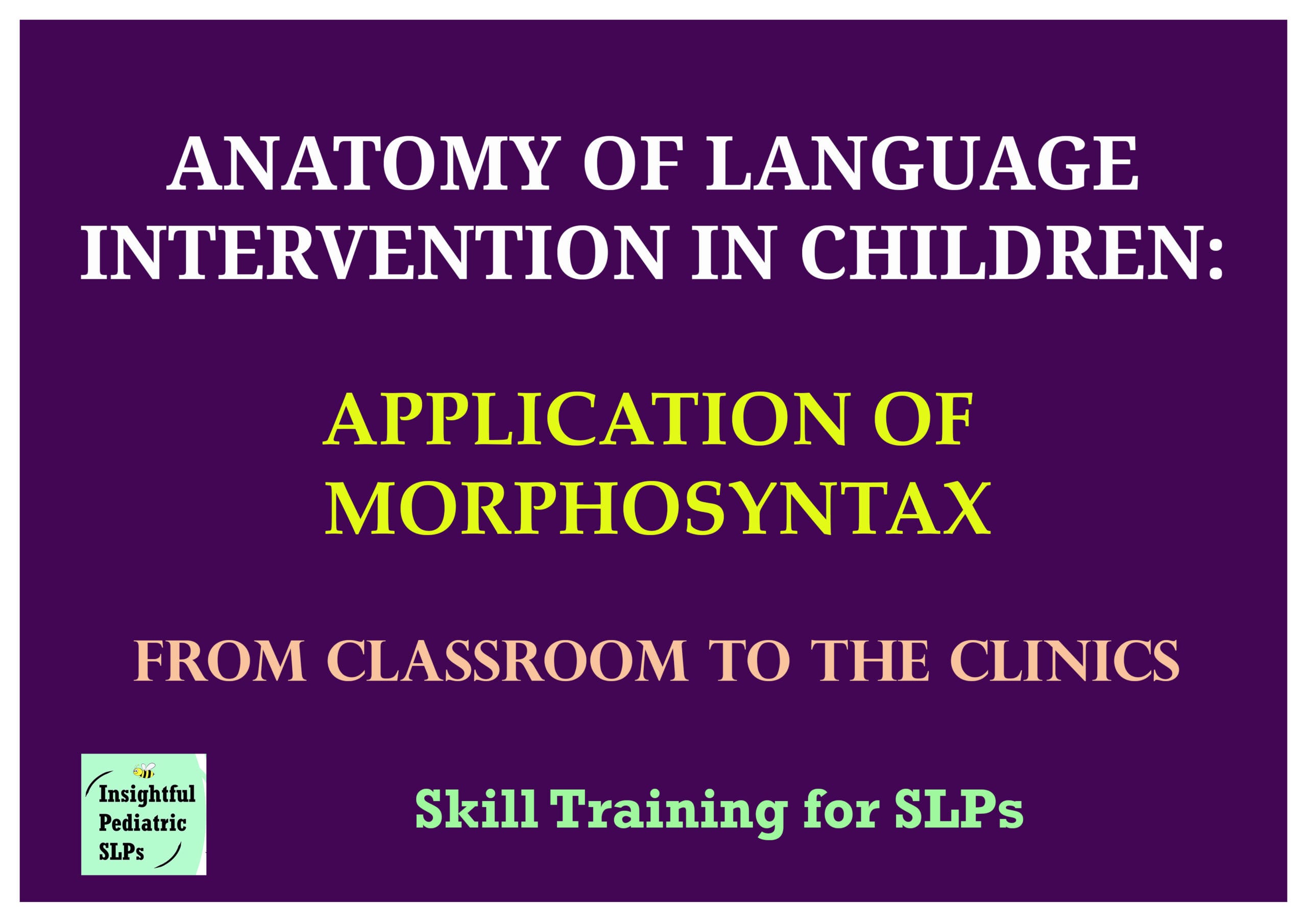 ANATOMY OF LANGUAGE INTERVENTION IN CHILDREN:

APPLICATION OF MORPHOSYNTAX

FROM CLASSROOM TO THE CLINICS

Insightful Pediatric SLPs

Skill Training for SLPs